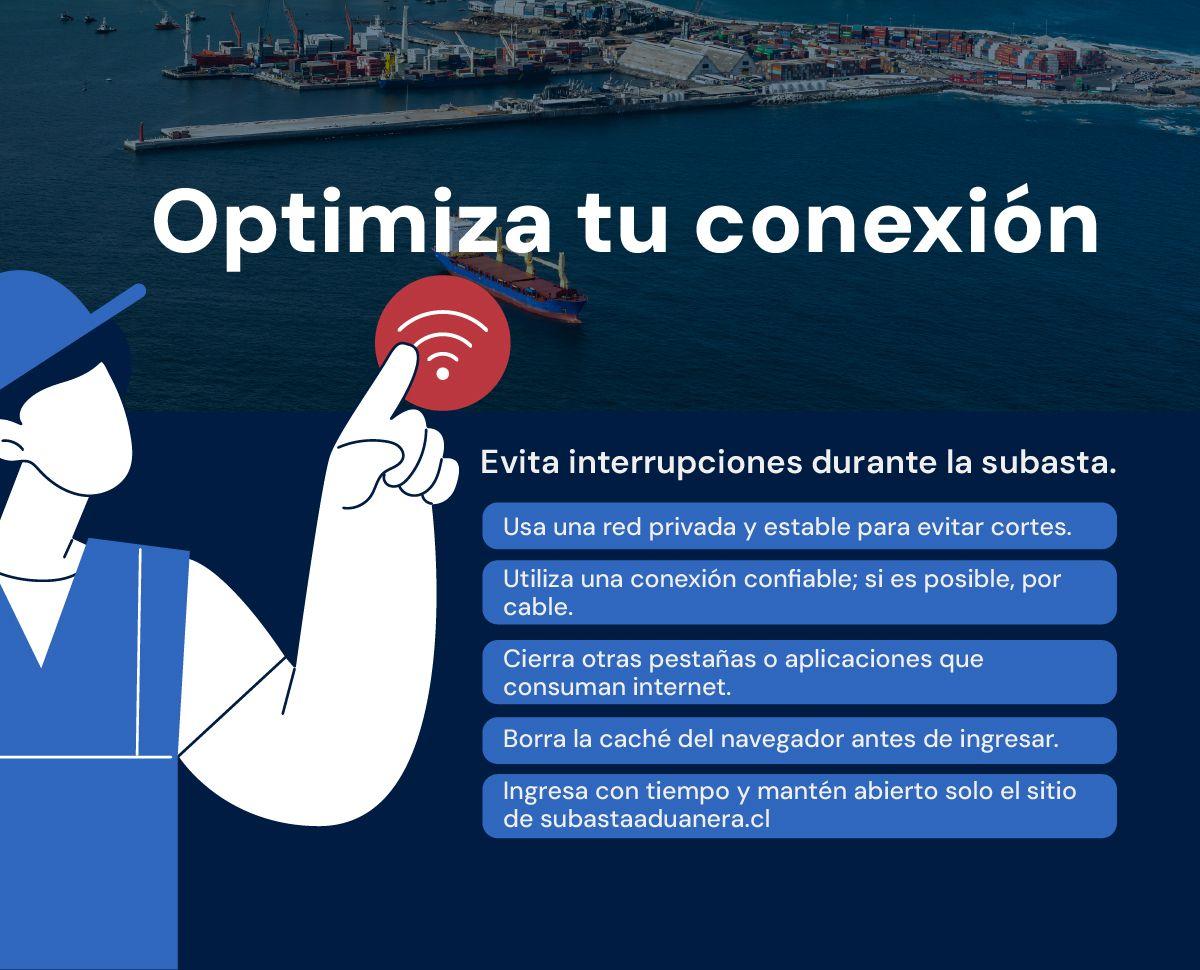 Optimiza tu conexión

Evita interrupciones durante la subasta.

Usa una red privada y estable para evitar cortes.

Utiliza una conexión confiable; si es posible, por cable.

Cierra otras pestañas o aplicaciones que consuman internet.

Borra la caché del navegador antes de ingresar.

Ingresa con tiempo y mantén abierto solo el sitio de subastaaduanera.cl